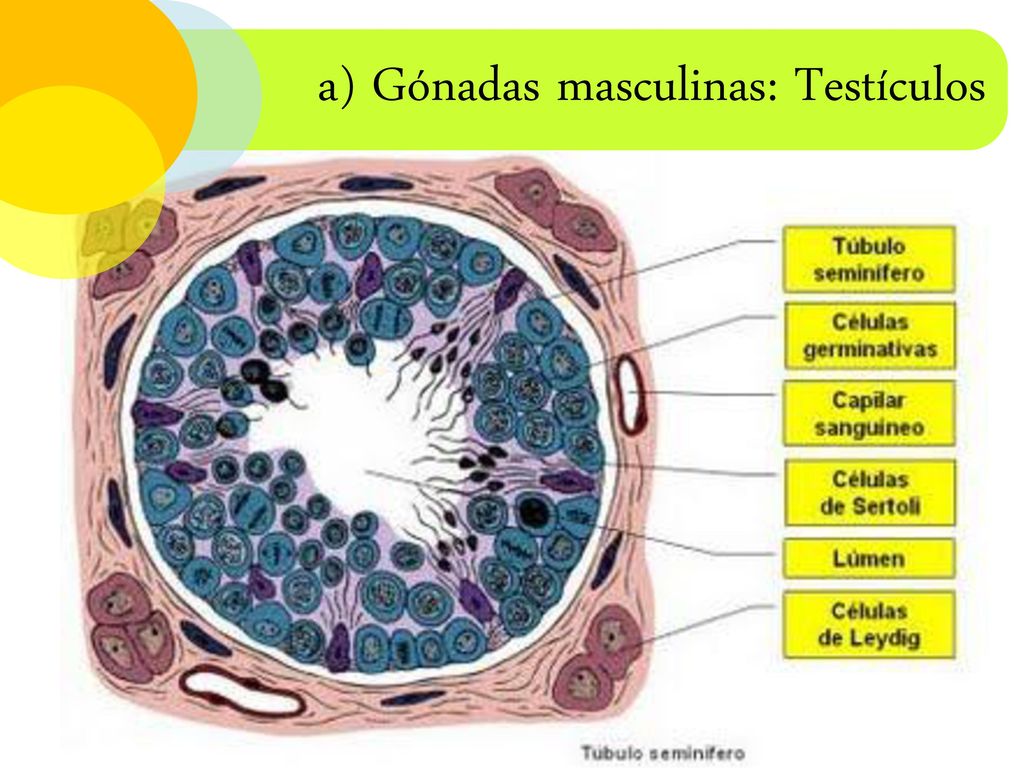 a) Gónadas masculinas: Testículos

Túbulo seminífero

Células germinativas

Capilar sanguíneo

Células de Sertoli

Lúmen

Células de Leydig

Túbulo seminífero